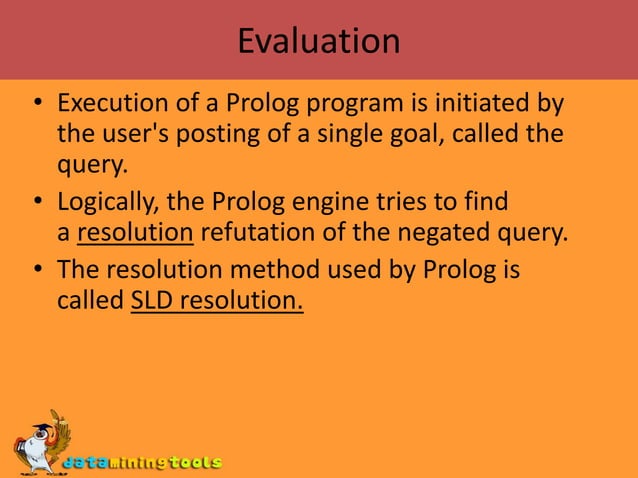 Evaluation

• Execution of a Prolog program is initiated by the user's posting of a single goal, called the query.

• Logically, the Prolog engine tries to find a resolution refutation of the negated query.

• The resolution method used by Prolog is called SLD resolution.

dataminingtools